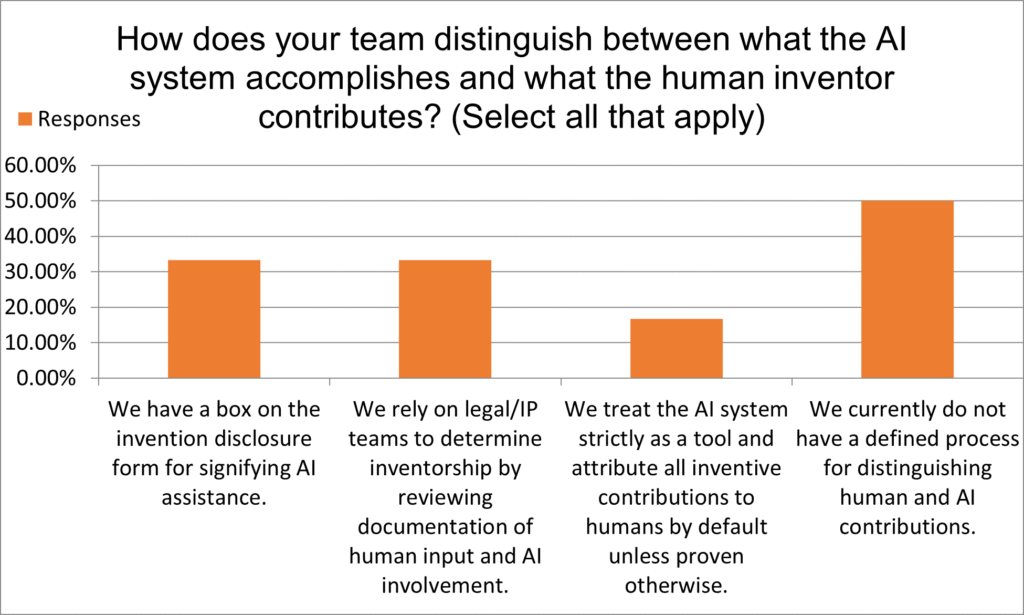 How does your team distinguish between what the AI system accomplishes and what the human inventor contributes? (Select all that apply)

Responses

60.00%
50.00%
40.00%
30.00%
20.00%
10.00%
0.00%

We have a box on the invention disclosure form for signifying AI assistance.

We rely on legal/IP teams to determine inventorship by reviewing documentation of human input and AI involvement.

We treat the AI system strictly as a tool and attribute all inventive contributions to humans by default unless proven otherwise.

We currently do not have a defined process for distinguishing human and AI contributions.